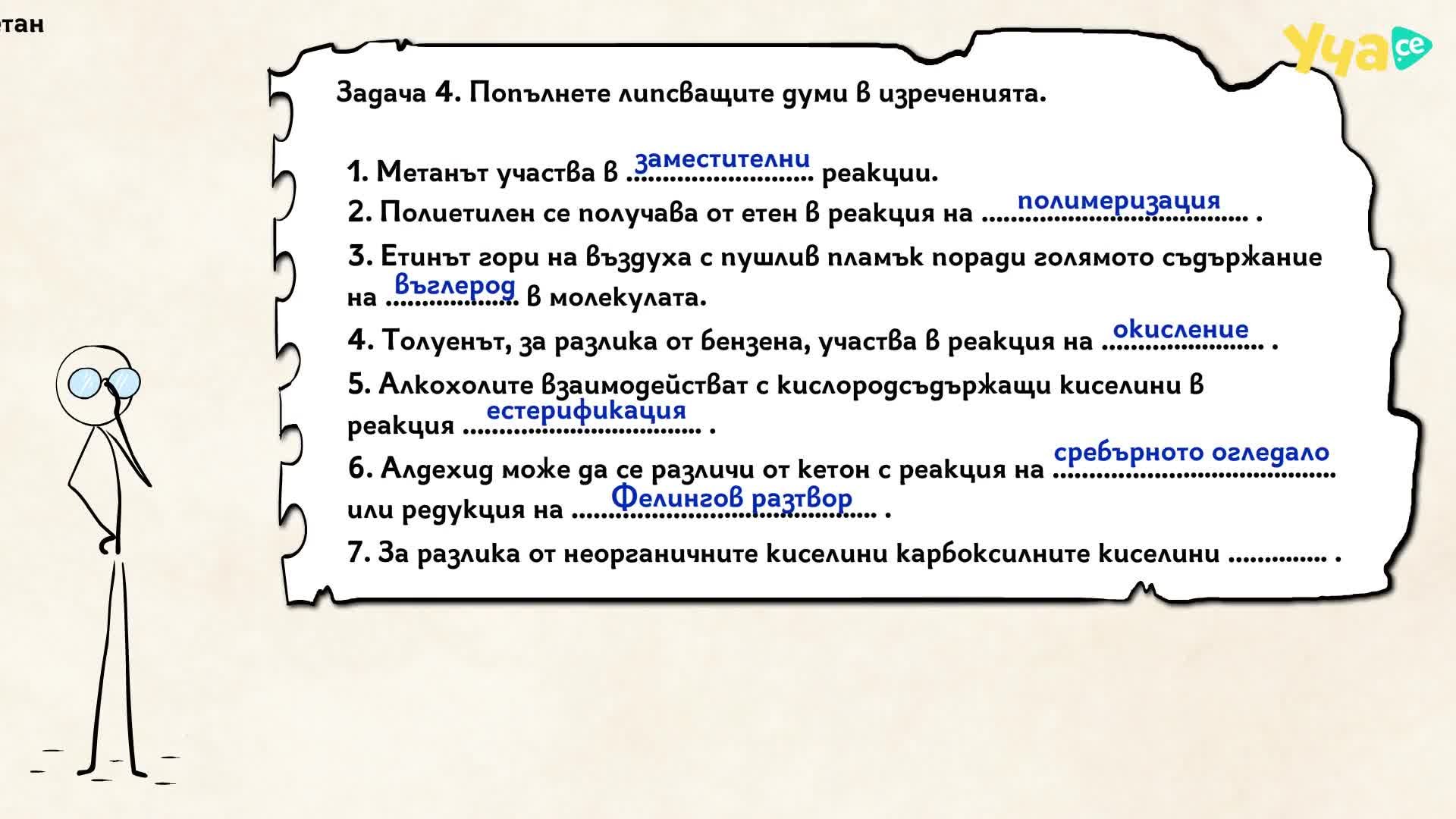 тан

Уча.се

Задача 4. Попълнете липсващите думи в изреченията.

1. Метанът участва в заместителни реакции.
2. Полиетилен се получава от етен в реакция на полимеризация .
3. Етинът гори на въздуха с пушлив пламък поради голямото съдържание на въглерод в молекулата.
4. Толуенът, за разлика от бензена, участва в реакция на окисление .
5. Алкохолите взаимодействат с кислородсъдържащи киселини в реакция естерификация .
6. Алдехид може да се различи от кетон с реакция на сребърното огледало или редукция на Фелингов разтвор .
7. За разлика от неорганичните киселини карбоксилните киселини .............. .